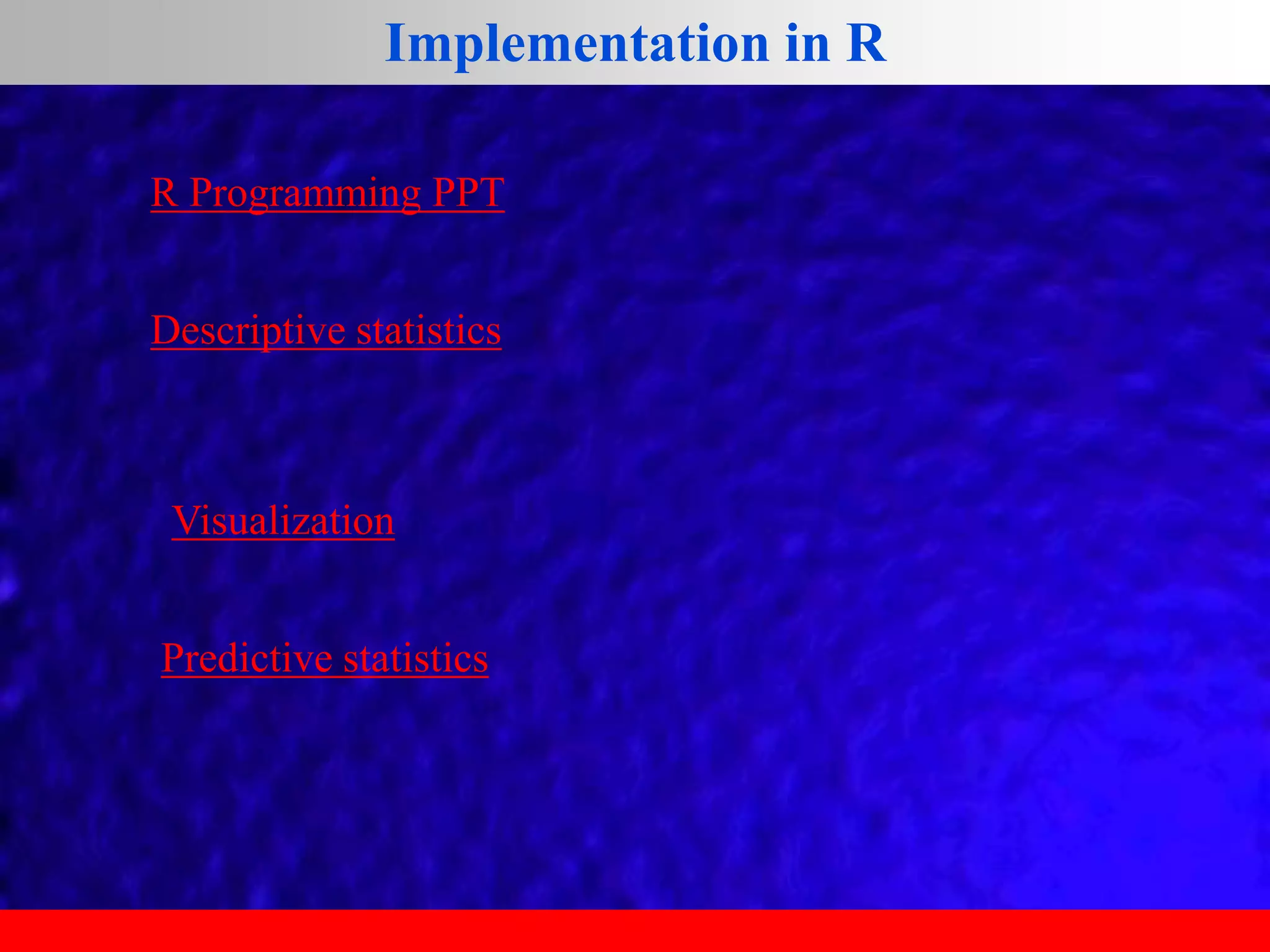 Implementation in R

R Programming PPT

Descriptive statistics

Visualization

Predictive statistics